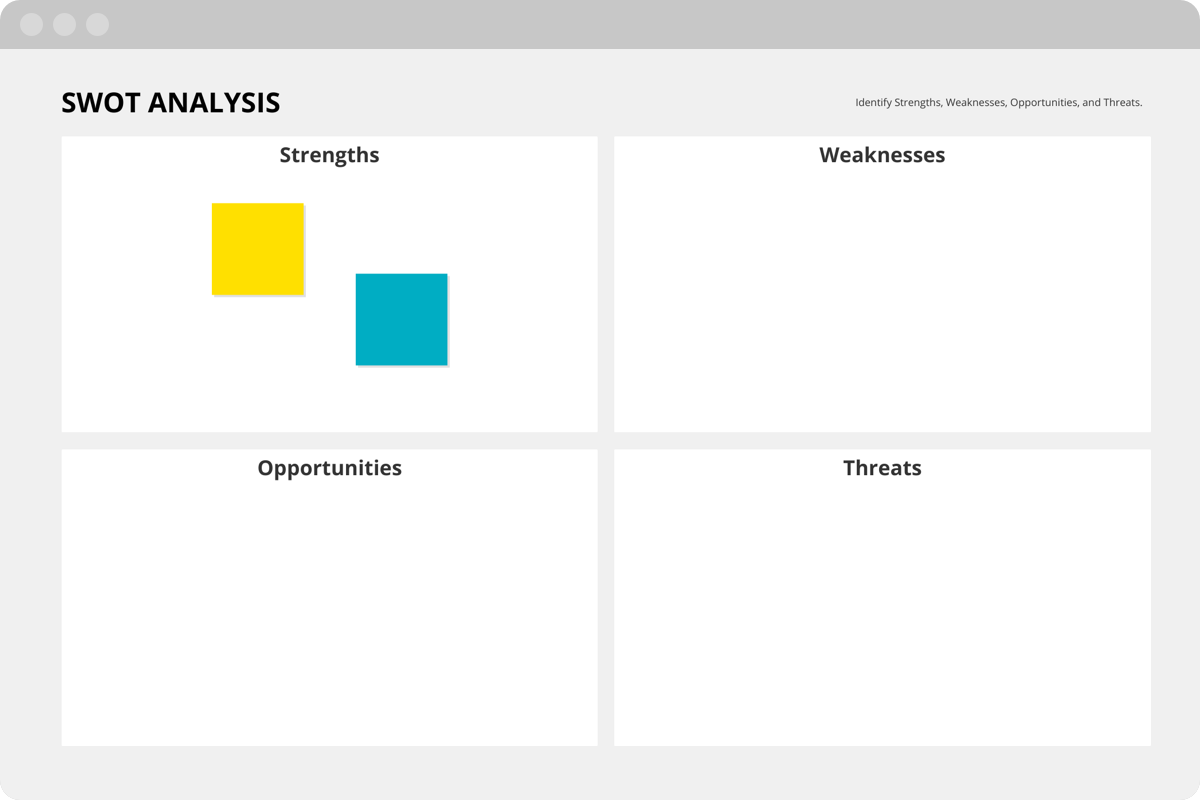 SWOT ANALYSIS

Identify Strengths, Weaknesses, Opportunities, and Threats.

Strengths

Weaknesses

Opportunities

Threats